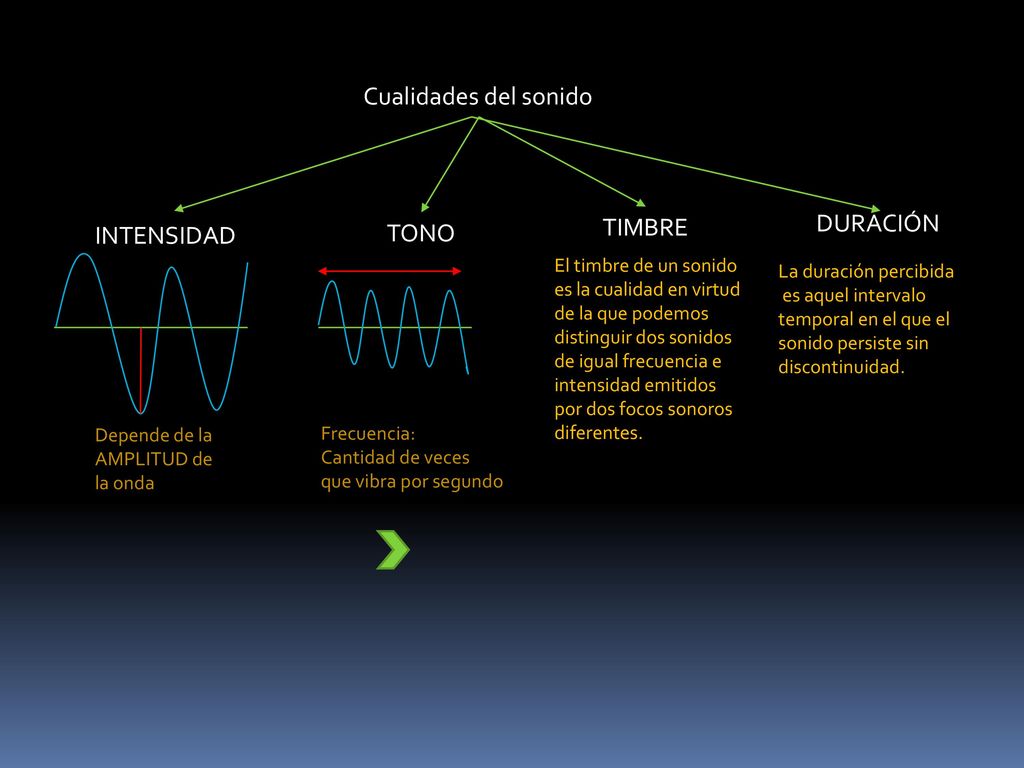 Cualidades del sonido

INTENSIDAD

Depende de la AMPLITUD de la onda

TONO

Frecuencia: Cantidad de veces que vibra por segundo

TIMBRE

El timbre de un sonido es la cualidad en virtud de la que podemos distinguir dos sonidos de igual frecuencia e intensidad emitidos por dos focos sonoros diferentes.

DURACIÓN

La duración percibida es aquel intervalo temporal en el que el sonido persiste sin discontinuidad.